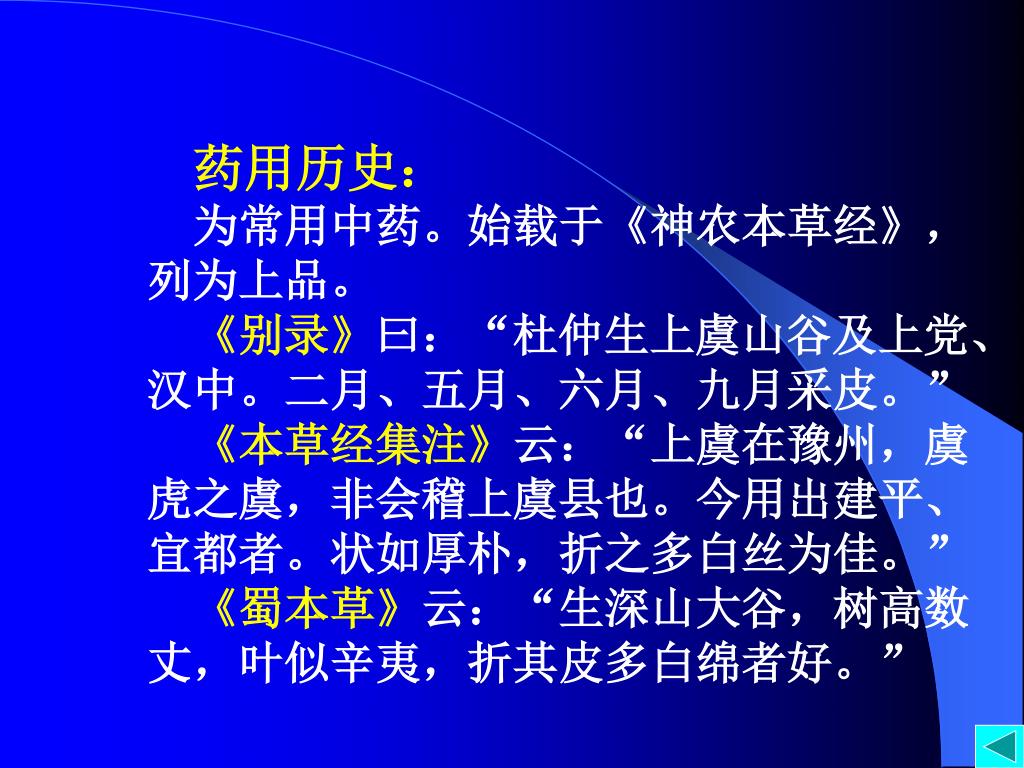 药用历史：

为常用中药。始载于《神农本草经》，列为上品。

《别录》曰：“杜仲生上虞山谷及上党、汉中。二月、五月、六月、九月采皮。”

《本草经集注》云：“上虞在豫州，虞虎之虞，非会稽上虞县也。今用出建平、宜都者。状如厚朴，折之多白丝为佳。”

《蜀本草》云：“生深山大谷，树高数丈，叶似辛夷，折其皮多白绵者好。”